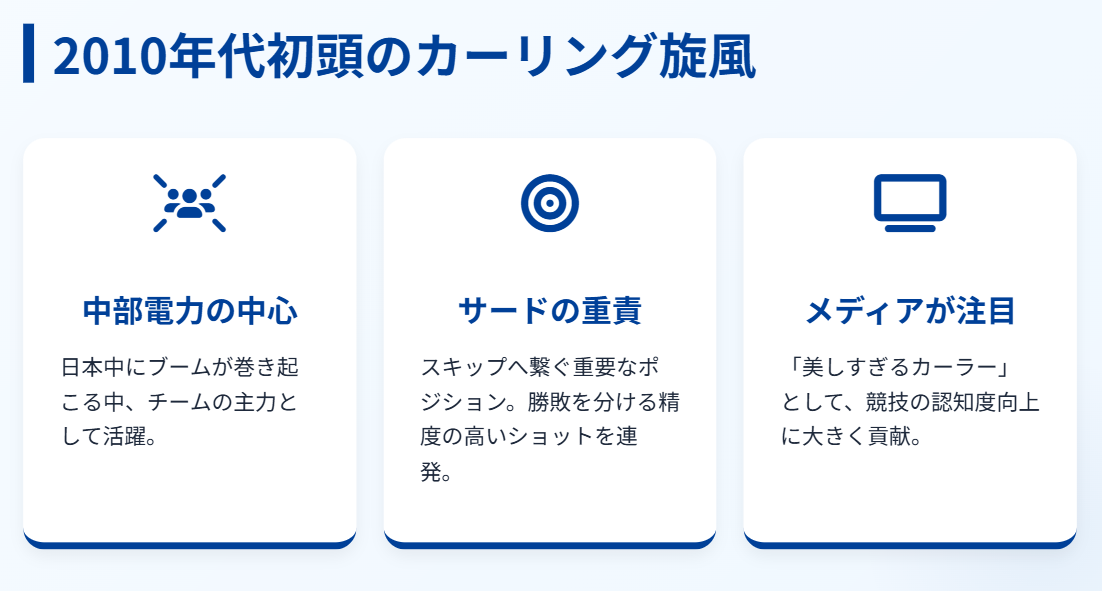 2010年代初頭のカーリング旋風

中部電力の中心

日本中にブームが巻き起こる中、チームの主力として活躍。

サードの重責

スキップへ繋ぐ重要なポジション。勝敗を分ける精度の高いショットを連発。

メディアが注目

「美しすぎるカーラー」として、競技の認知度向上に大きく貢献。